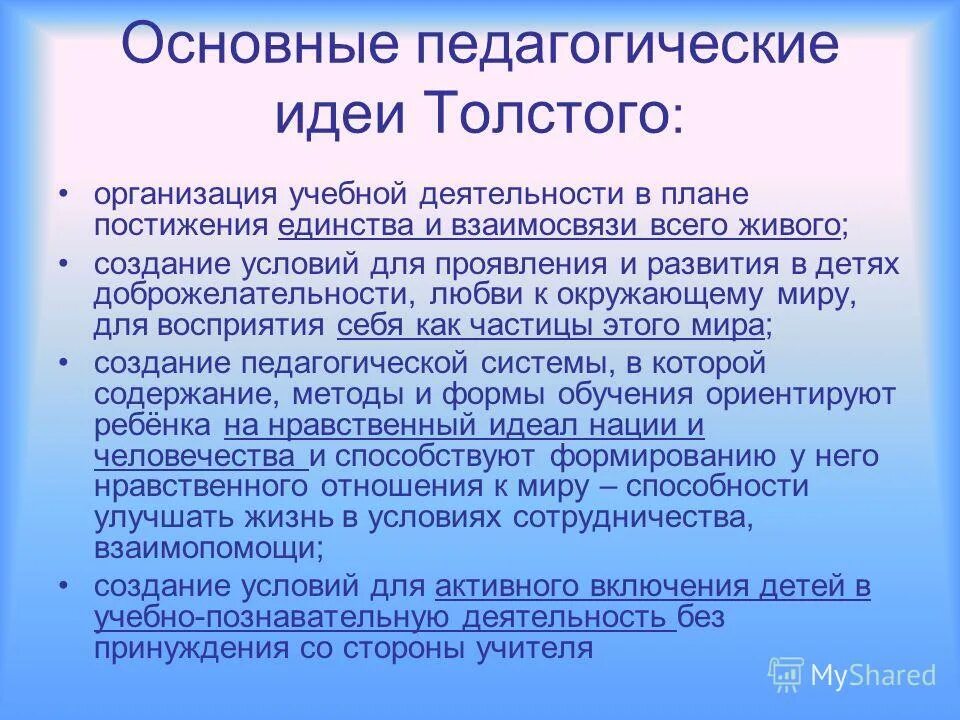 Основные педагогические идеи Толстого:

• организация учебной деятельности в плане постижения единства и взаимосвязи всего живого;
• создание условий для проявления и развития в детях доброжелательности, любви к окружающему миру, для восприятия себя как частицы этого мира;
• создание педагогической системы, в которой содержание, методы и формы обучения ориентируют ребёнка на нравственный идеал нации и человечества и способствуют формированию у него нравственного отношения к миру – способности улучшать жизнь в условиях сотрудничества, взаимопомощи;
• создание условий для активного включения детей в учебно-познавательную деятельность без принуждения со стороны учителя

MyShared